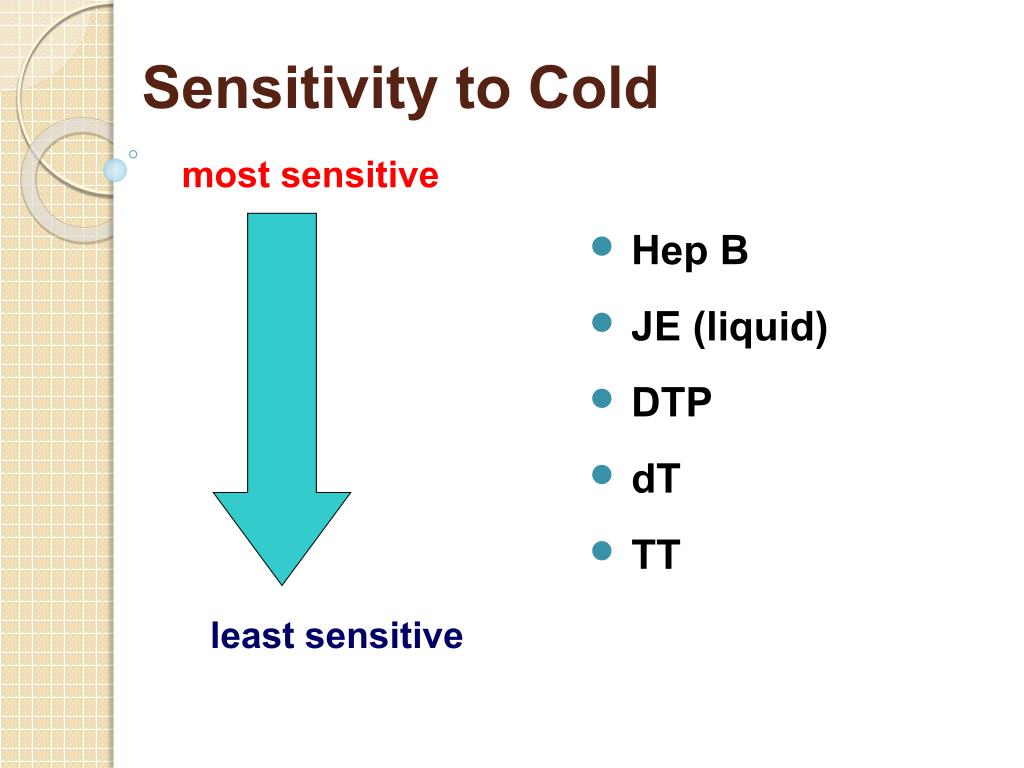 Sensitivity to Cold

most sensitive

least sensitive

- Hep B
- JE (liquid)
- DTP
- dT
- TT